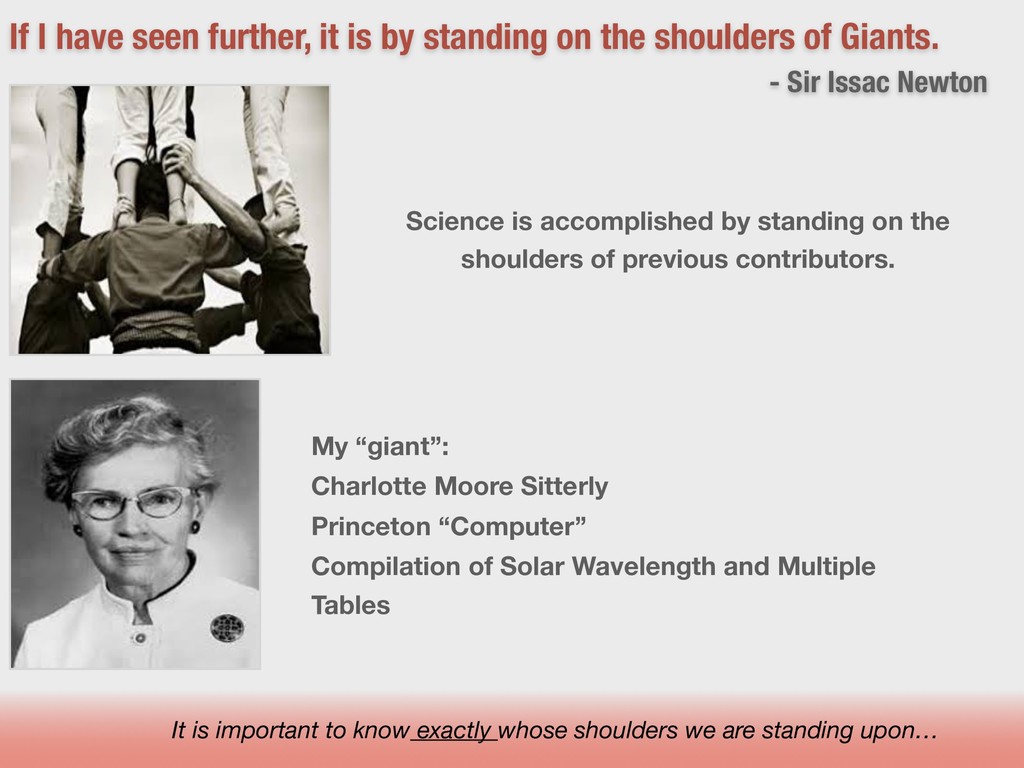 If I have seen further, it is by standing on the shoulders of Giants.

- Sir Issac Newton

Science is accomplished by standing on the shoulders of previous contributors.

My “giant”:
Charlotte Moore Sitterly
Princeton “Computer”
Compilation of Solar Wavelength and Multiple Tables

It is important to know exactly whose shoulders we are standing upon…